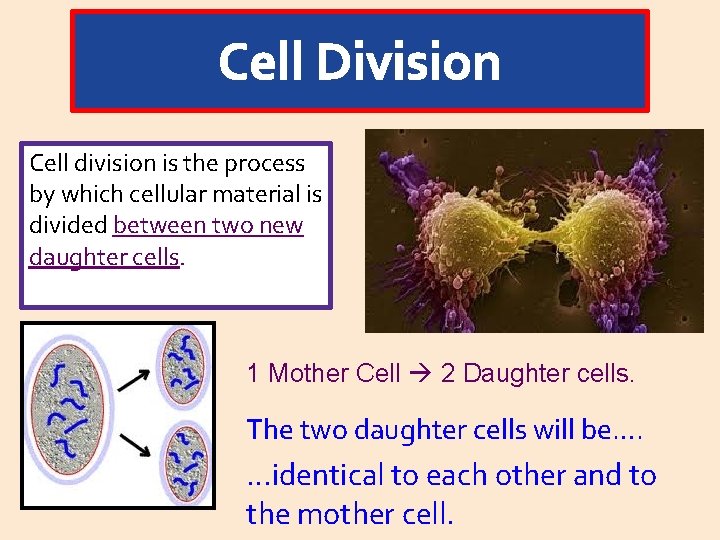 Cell Division

Cell division is the process by which cellular material is divided between two new daughter cells.

1 Mother Cell → 2 Daughter cells.

The two daughter cells will be….

…identical to each other and to the mother cell.